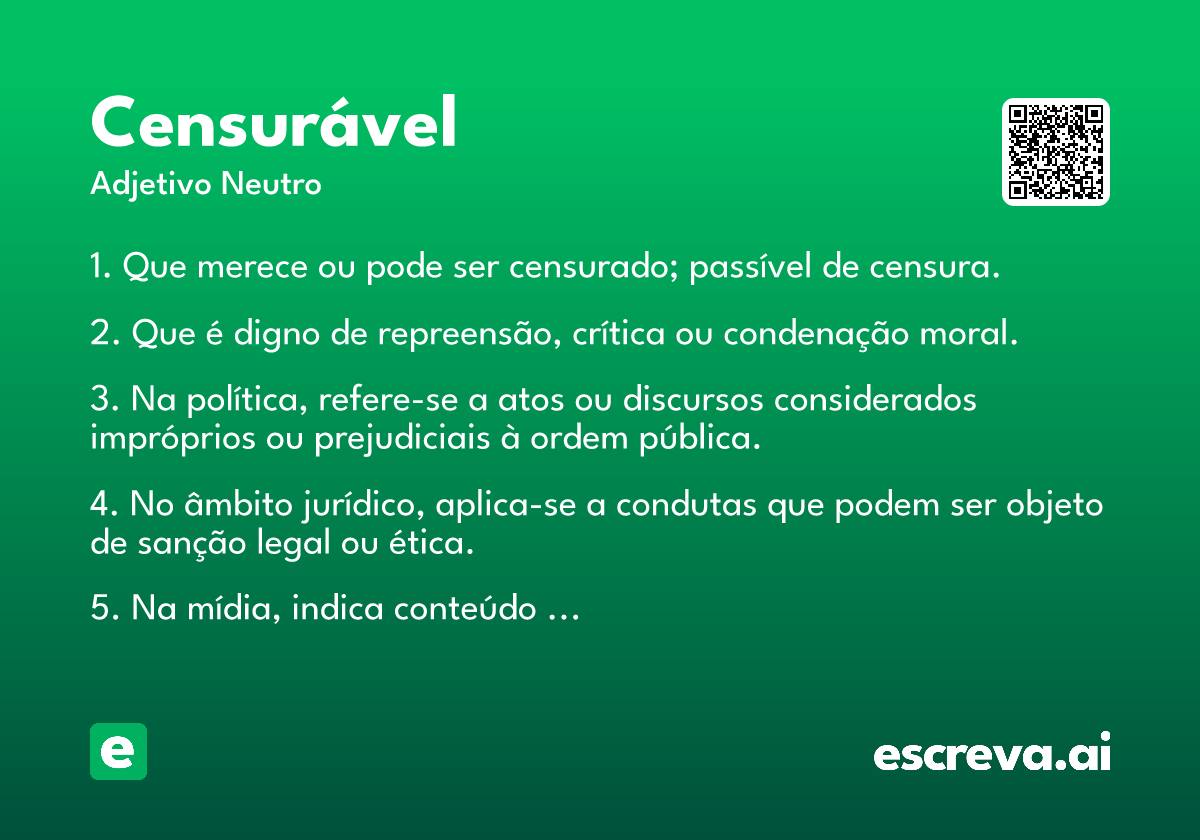 Censurável
Adjetivo Neutro

1. Que merece ou pode ser censurado; passível de censura.

2. Que é digno de repreensão, crítica ou condenação moral.

3. Na política, refere-se a atos ou discursos considerados impróprios ou prejudiciais à ordem pública.

4. No âmbito jurídico, aplica-se a condutas que podem ser objeto de sanção legal ou ética.

5. Na mídia, indica conteúdo ...

e

escreva.ai